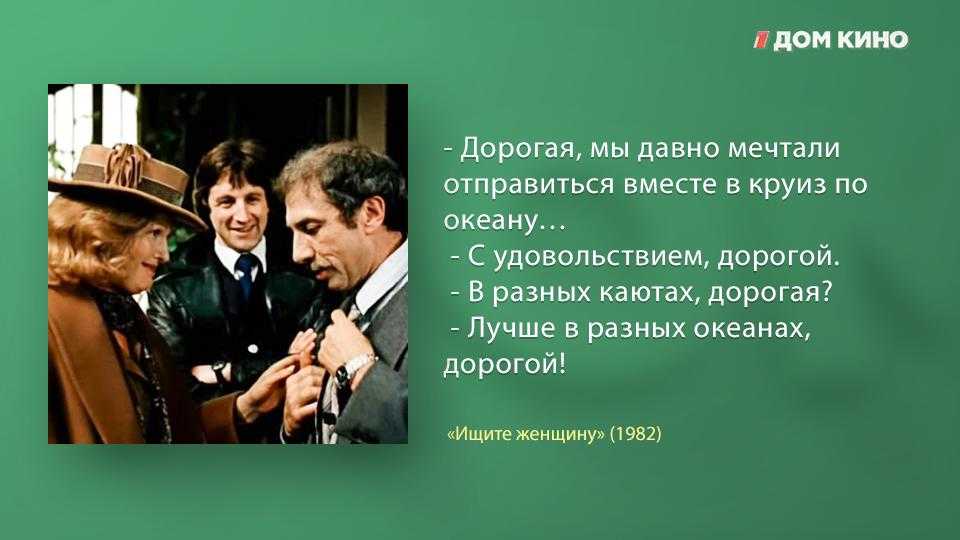 ДОМ КИНО

- Дорогая, мы давно мечтали отправиться вместе в круиз по океану…
- С удовольствием, дорогой.
- В разных каютах, дорогая?
- Лучше в разных океанах, дорогой!

«Ищите женщину» (1982)